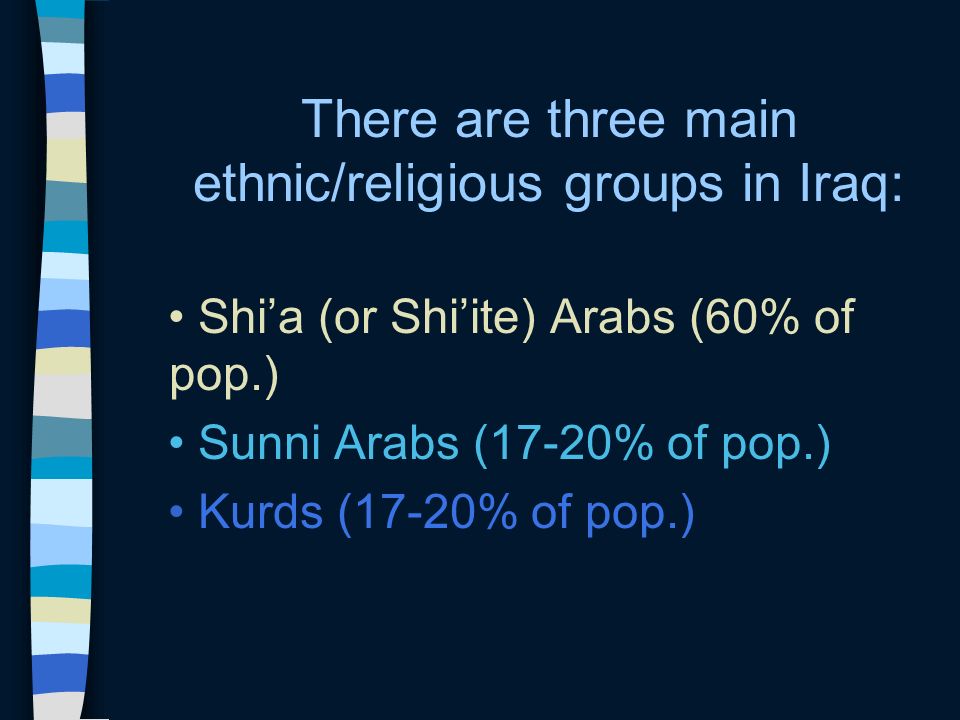 There are three main ethnic/religious groups in Iraq:

• Shi’a (or Shi’ite) Arabs (60% of pop.)

• Sunni Arabs (17-20% of pop.)

• Kurds (17-20% of pop.)